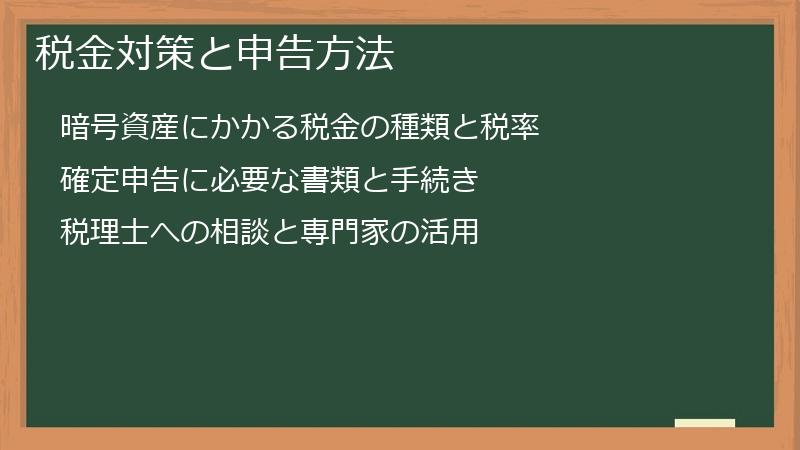 税金対策と申告方法

暗号資産にかかる税金の種類と税率

確定申告に必要な書類と手続き

税理士への相談と専門家の活用